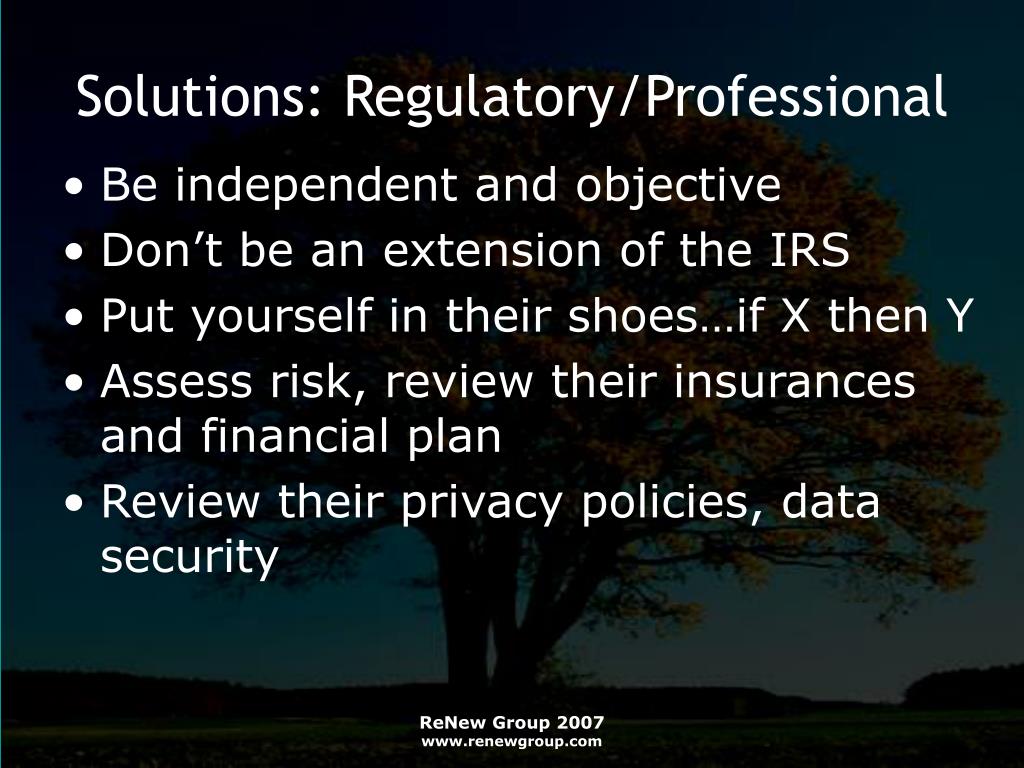 Solutions: Regulatory/Professional

• Be independent and objective
• Don’t be an extension of the IRS
• Put yourself in their shoes…if X then Y
• Assess risk, review their insurances and financial plan
• Review their privacy policies, data security

ReNew Group 2007
www.renewgroup.com